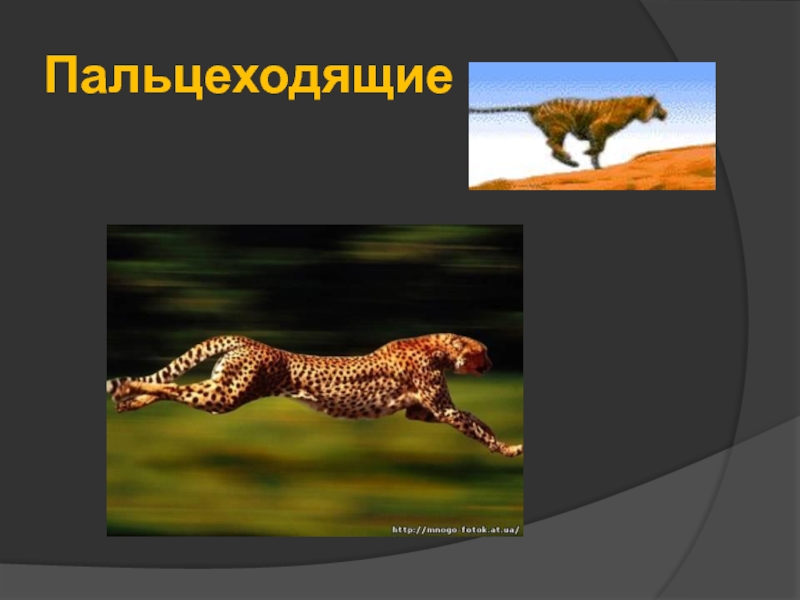 Пальцеходящие

http://mnogo-fotok.at.ua/